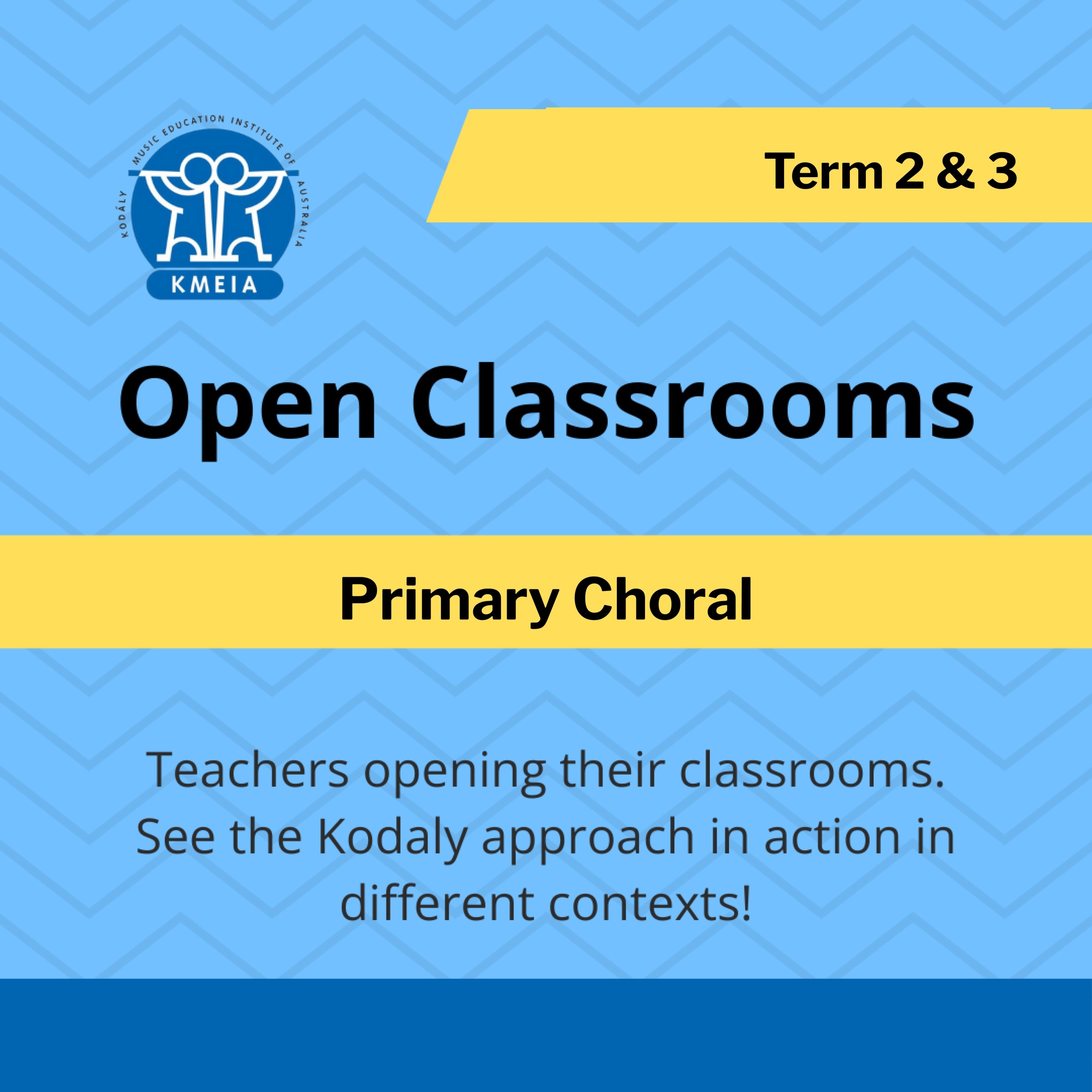 KODÁLY MUSIC EDUCATION INSTITUTE OF AUSTRALIA
KMEIA

Term 2 & 3

Open Classrooms

Primary Choral

Teachers opening their classrooms. See the Kodaly approach in action in different contexts!